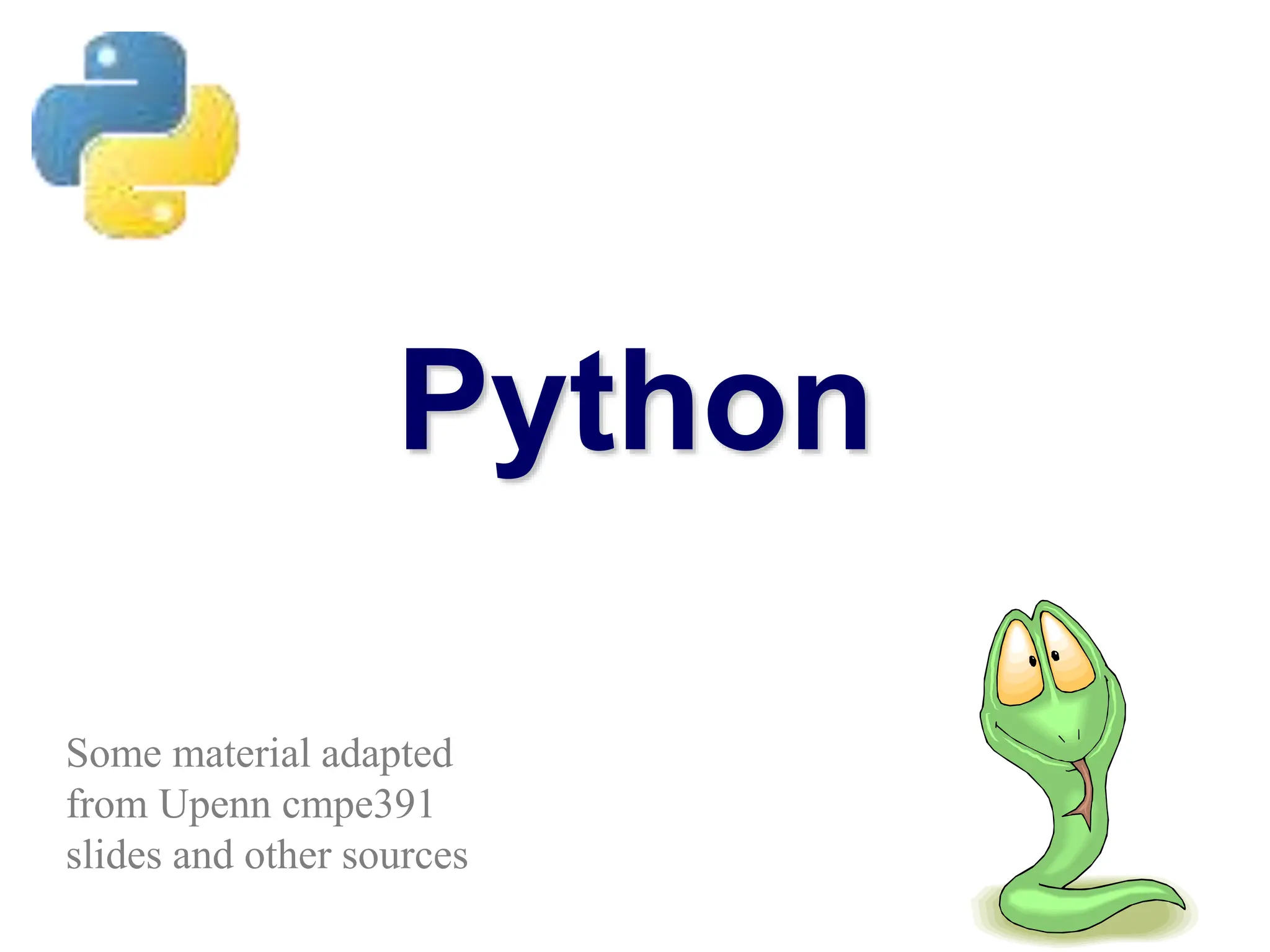 Python

Some material adapted from Upenn cmpe391 slides and other sources